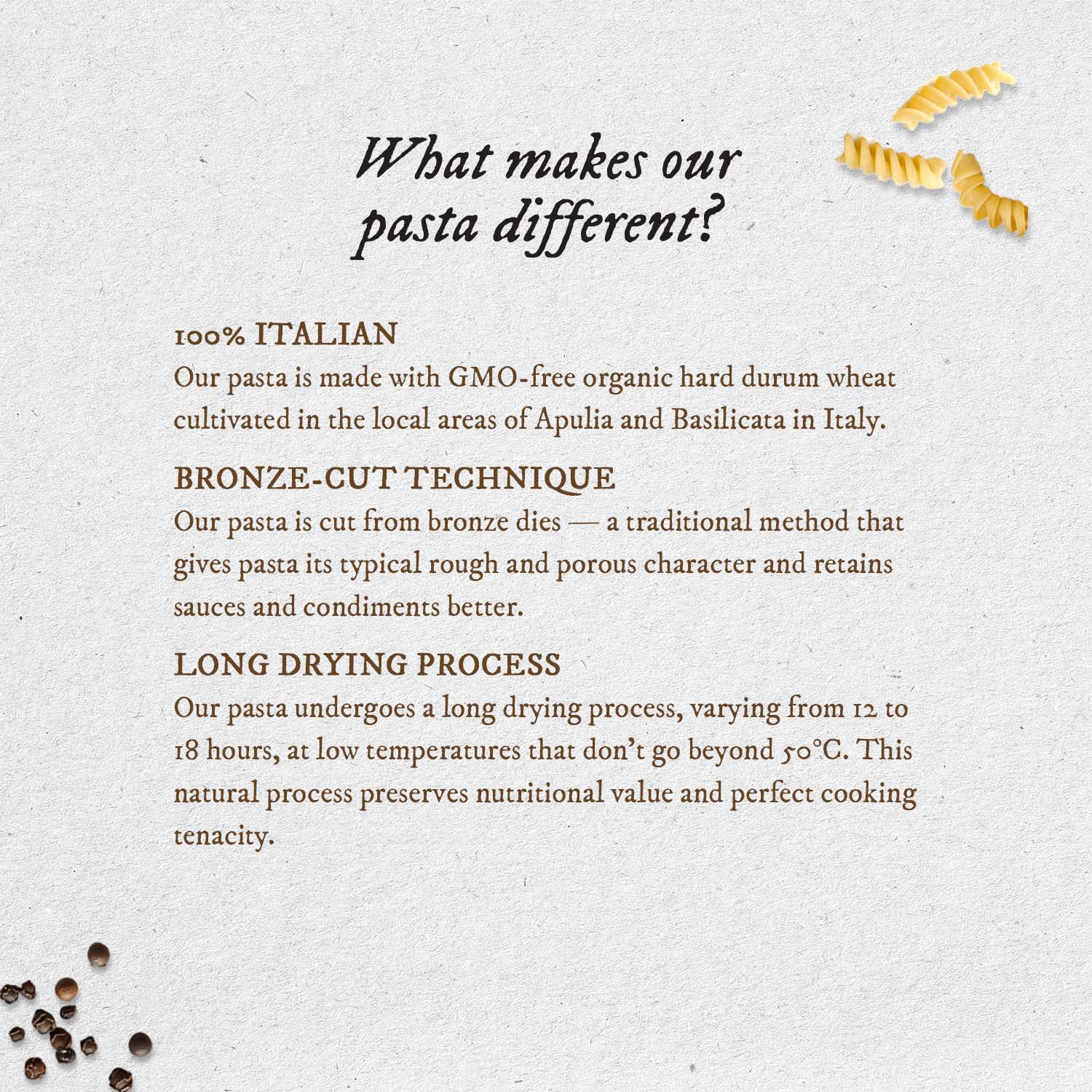 What makes our pasta different?

100% ITALIAN
Our pasta is made with GMO-free organic hard durum wheat cultivated in the local areas of Apulia and Basilicata in Italy.

BRONZE-CUT TECHNIQUE
Our pasta is cut from bronze dies — a traditional method that gives pasta its typical rough and porous character and retains sauces and condiments better.

LONG DRYING PROCESS
Our pasta undergoes a long drying process, varying from 12 to 18 hours, at low temperatures that don't go beyond 50°C. This natural process preserves nutritional value and perfect cooking tenacity.